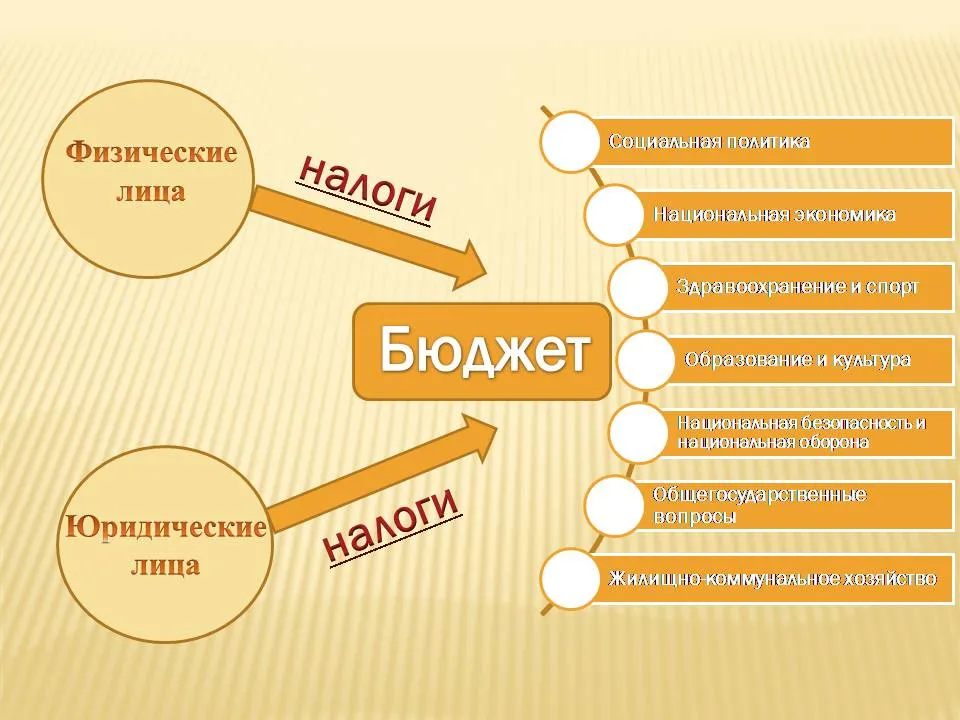 Физические лица

налоги

Юридические лица

налоги

Бюджет

Социальная политика

Национальная экономика

Здравоохранение и спорт

Образование и культура

Национальная безопасность и национальная оборона

Общегосударственные вопросы

Жилищно-коммунальное хозяйство